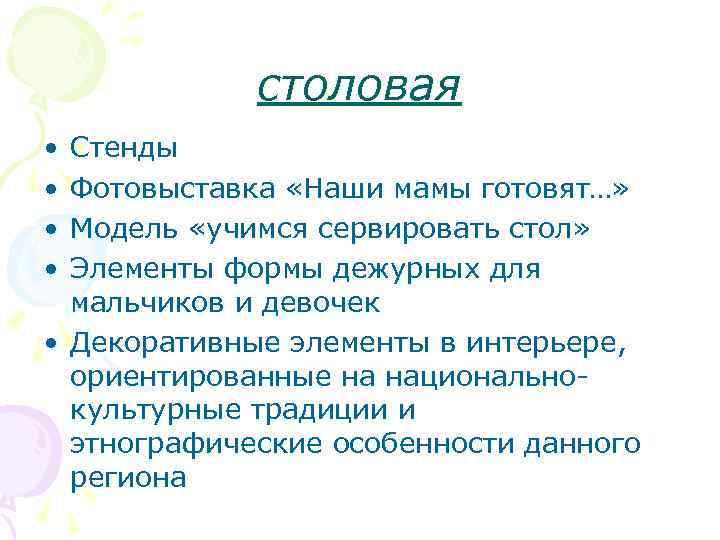 столовая

• Стенды
• Фотовыставка «Наши мамы готовят…»
• Модель «учимся сервировать стол»
• Элементы формы дежурных для мальчиков и девочек
• Декоративные элементы в интерьере, ориентированные на национально-культурные традиции и этнографические особенности данного региона